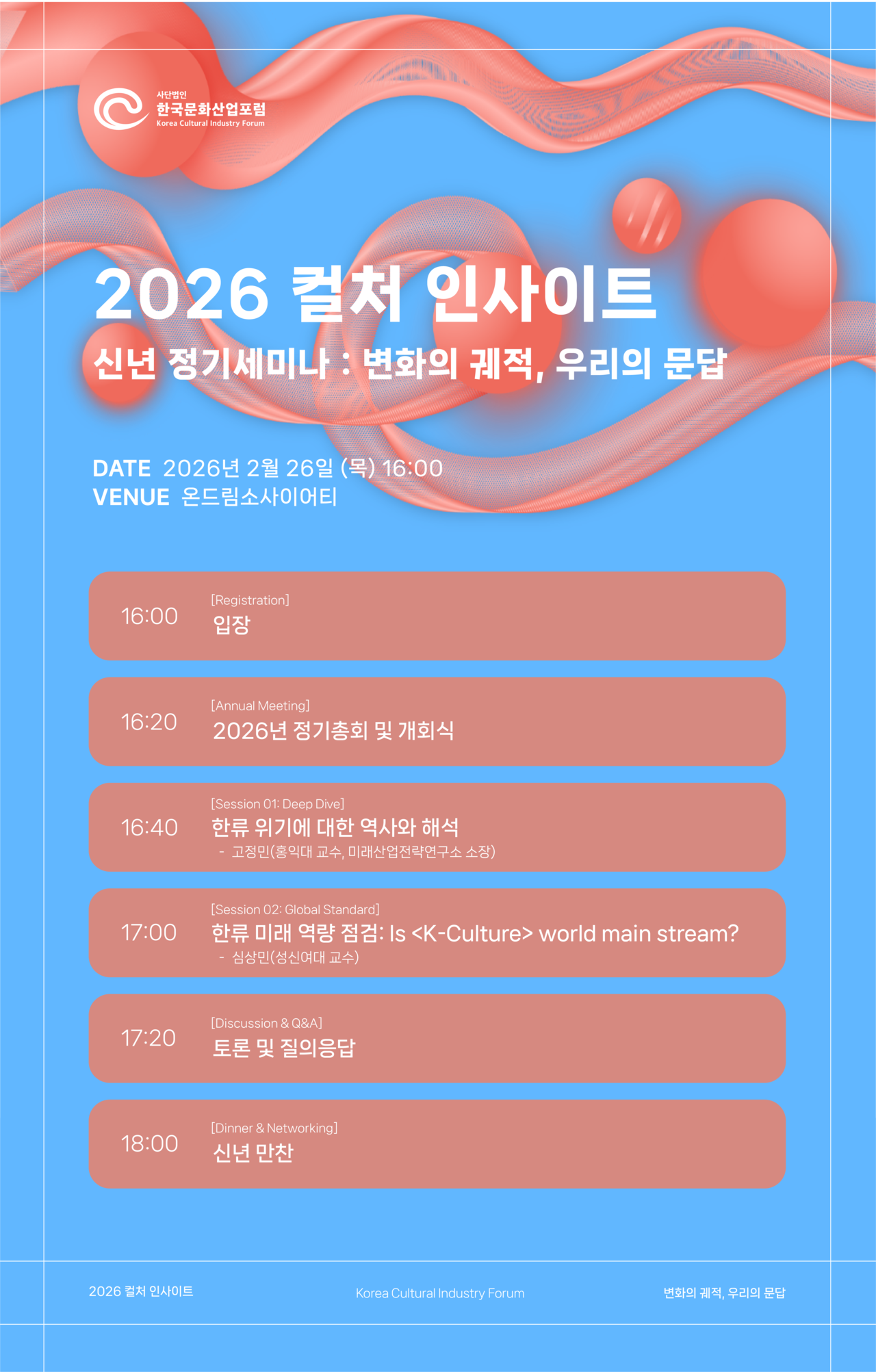 사단법인
한국문화산업포럼
Korea Cultural Industry Forum

2026 컬처 인사이트

신년 정기세미나 : 변화의 궤적, 우리의 문답

DATE 2026년 2월 26일 (목) 16:00
VENUE 온드림소사이어티

16:00 [Registration]
입장

16:20 [Annual Meeting]
2026년 정기총회 및 개회식

16:40 [Session 01: Deep Dive]
한류 위기에 대한 역사와 해석
- 고정민(홍익대 교수, 미래산업전략연구소 소장)

17:00 [Session 02: Global Standard]
한류 미래 역량 점검: Is <K-Culture> world main stream?
- 심상민(성신여대 교수)

17:20 [Discussion & Q&A]
토론 및 질의응답

18:00 [Dinner & Networking]
신년 만찬

2026 컬처 인사이트
Korea Cultural Industry Forum
변화의 궤적, 우리의 문답